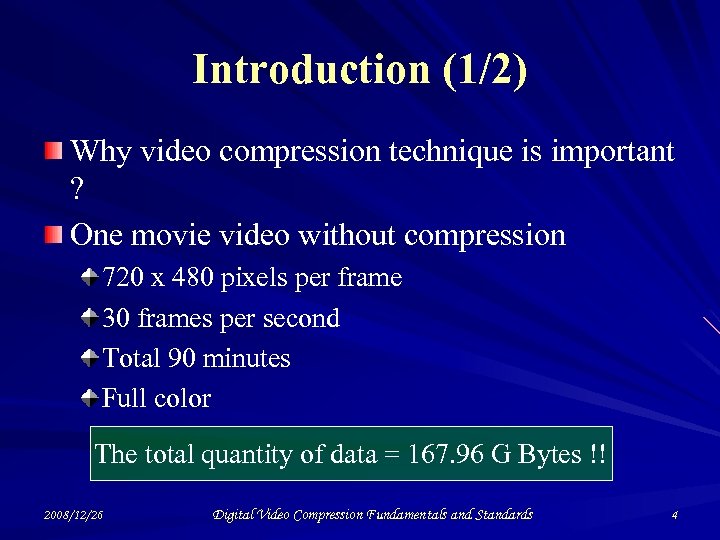 Introduction (1/2)

Why video compression technique is important ?

One movie video without compression

720 x 480 pixels per frame

30 frames per second

Total 90 minutes

Full color

The total quantity of data = 167.96 G Bytes !!

2008/12/26

Digital Video Compression Fundamentals and Standards

4